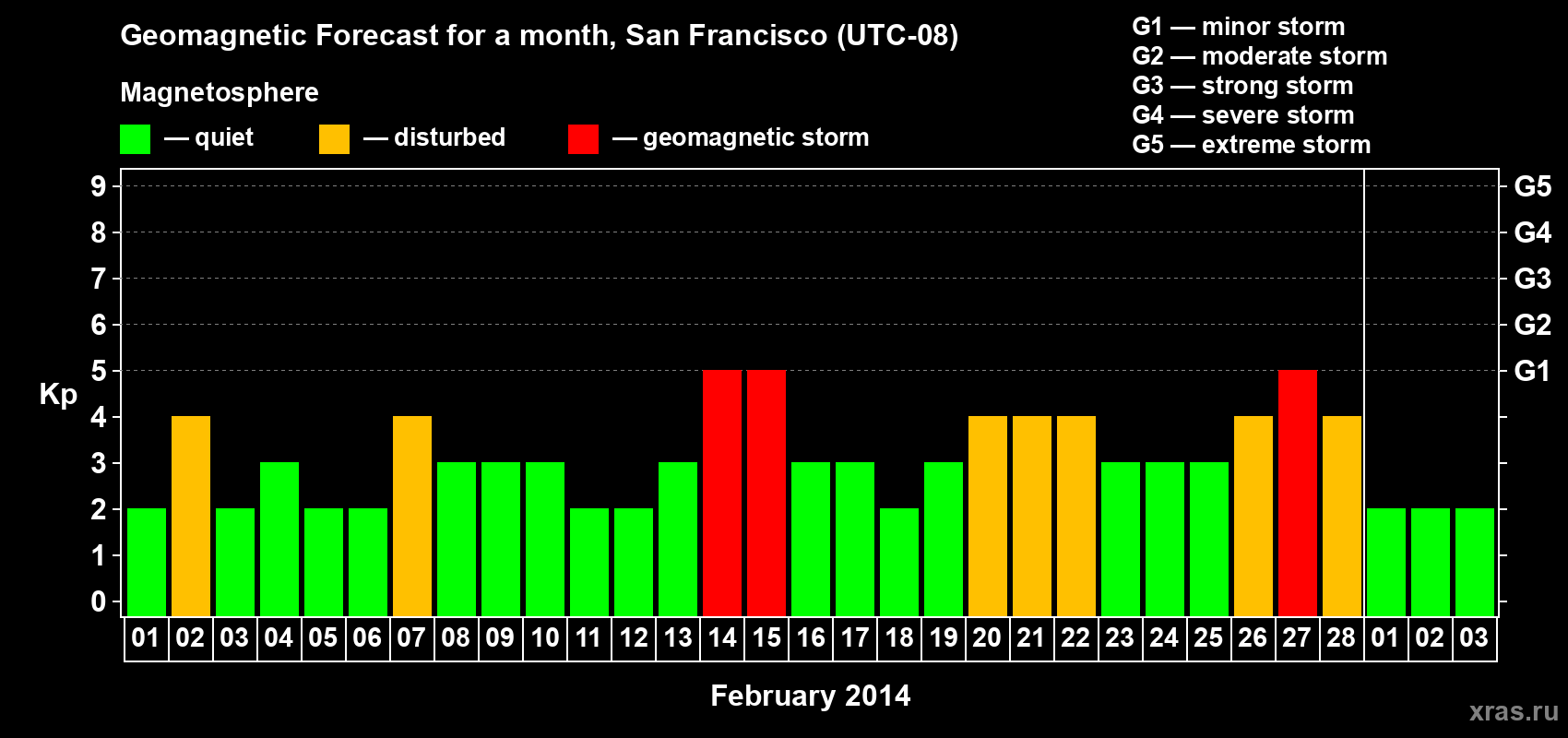 Geomagnetic Forecast for a month, San Francisco (UTC-08)

Magnetosphere

— quiet — disturbed — geomagnetic storm

G1 — minor storm
G2 — moderate storm
G3 — strong storm
G4 — severe storm
G5 — extreme storm

Kp

9
8
7
6
5
4
3
2
1
0

G5
G4
G3
G2
G1

01 02 03 04 05 06 07 08 09 10 11 12 13 14 15 16 17 18 19 20 21 22 23 24 25 26 27 28 01 02 03

February 2014

xras.ru